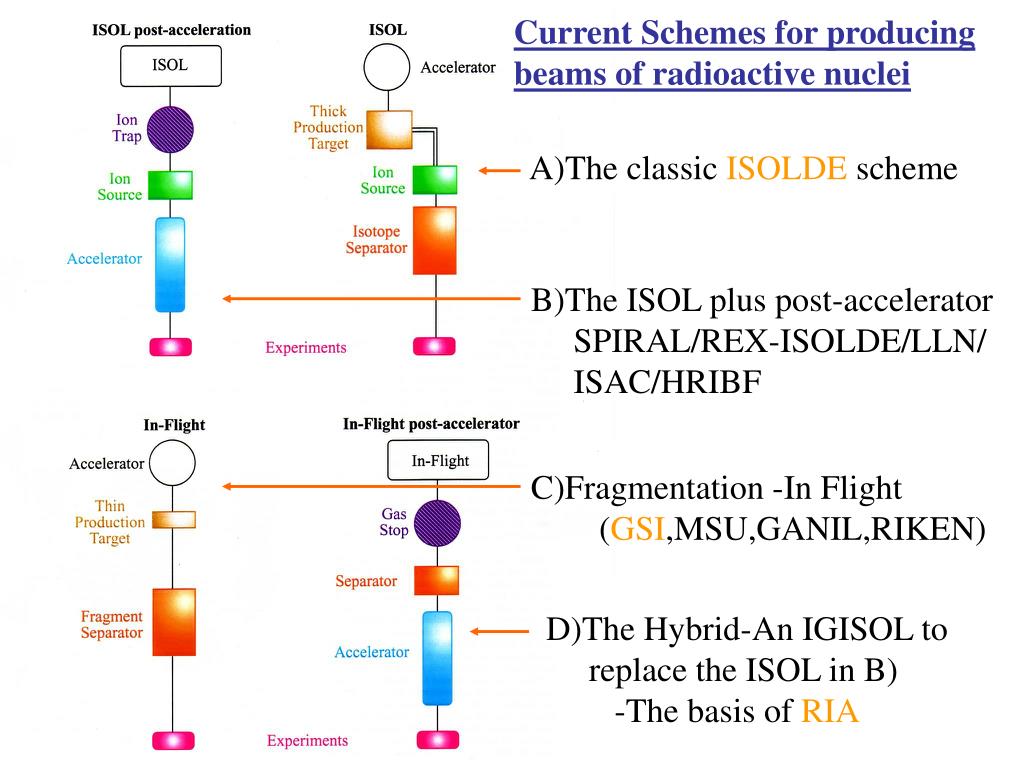 Current Schemes for producing beams of radioactive nuclei

ISOL post-acceleration

ISOL

Ion Trap

Ion Source

Accelerator

ISOL

Accelerator

Thick Production Target

Ion Source

Isotope Separator

Experiments

A)The classic ISOLDE scheme

B)The ISOL plus post-accelerator SPIRAL/REX-ISOLDE/LLN/ ISAC/HRIBF

In-Flight

Accelerator

Thin Production Target

Fragment Separator

In-Flight post-accelerator

In-Flight

Gas Stop

Separator

Accelerator

Experiments

C)Fragmentation -In Flight (GSI,MSU,GANIL,RIKEN)

D)The Hybrid-An IGISOL to replace the ISOL in B) -The basis of RIA